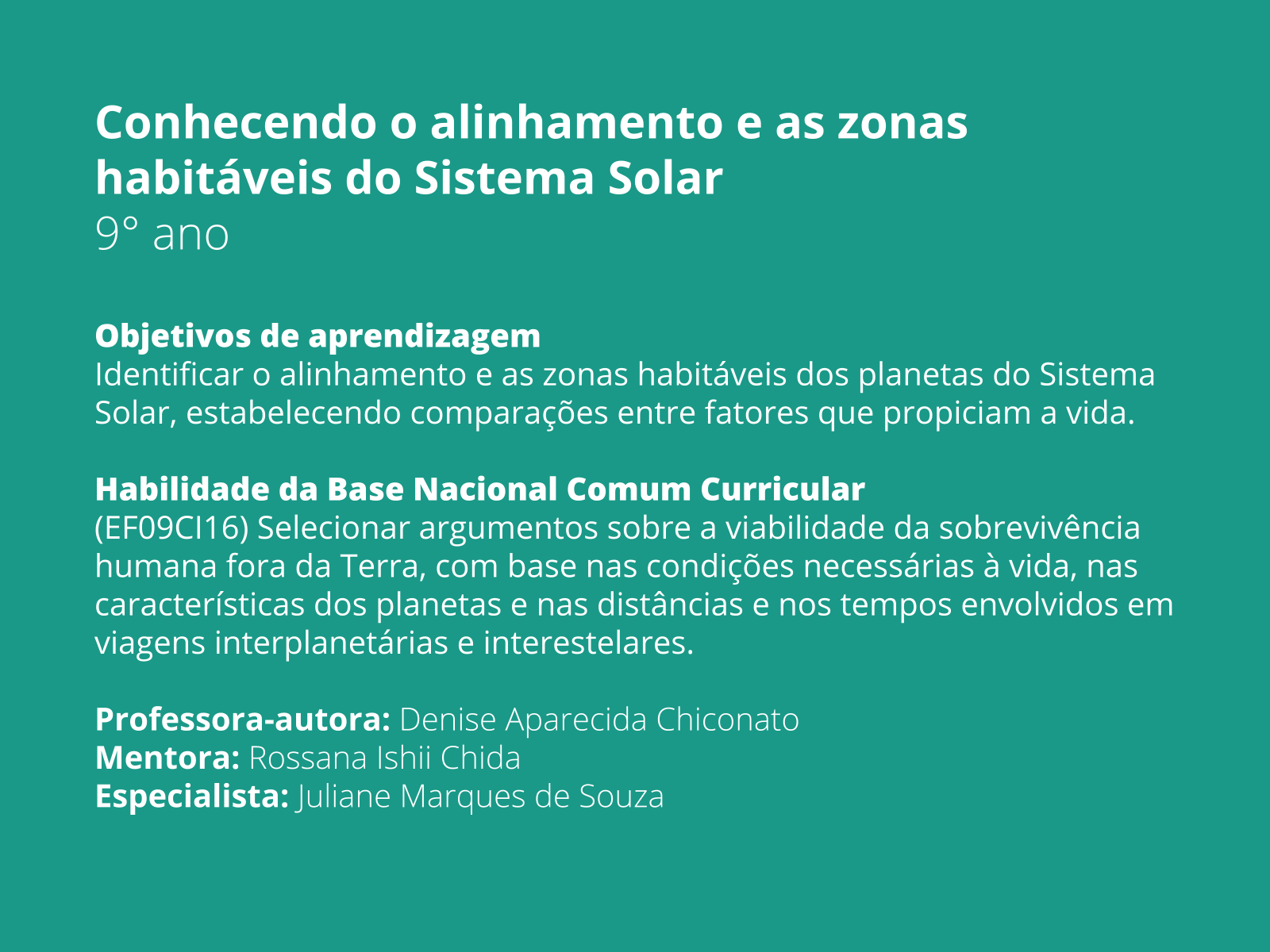 Conhecendo o alinhamento e as zonas habitáveis do Sistema Solar
9° ano

Objetivos de aprendizagem
Identificar o alinhamento e as zonas habitáveis dos planetas do Sistema Solar, estabelecendo comparações entre fatores que propiciam a vida.

Habilidade da Base Nacional Comum Curricular
(EF09CI16) Selecionar argumentos sobre a viabilidade da sobrevivência humana fora da Terra, com base nas condições necessárias à vida, nas características dos planetas e nas distâncias e nos tempos envolvidos em viagens interplanetárias e interestelares.

Professora-autora: Denise Aparecida Chiconato
Mentora: Rossana Ishii Chida
Especialista: Juliane Marques de Souza